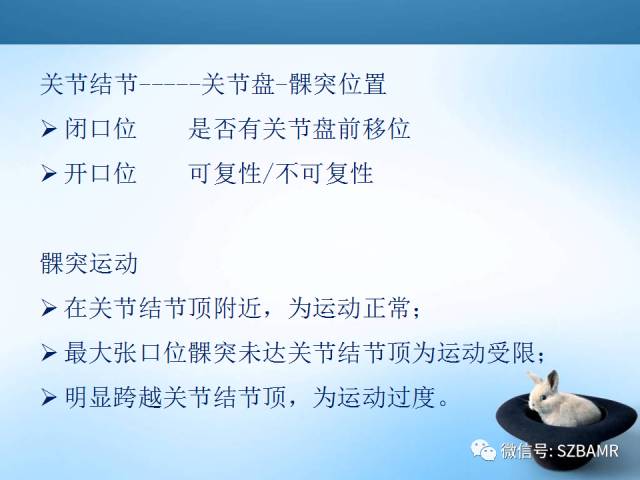 关节结节-----关节盘-髁突位置

➢ 闭口位　　是否有关节盘前移位

➢ 开口位　　可复性/不可复性

髁突运动

➢ 在关节结节顶附近，为运动正常；

➢ 最大张口位髁突未达关节结节顶为运动受限；

➢ 明显跨越关节结节顶，为运动过度。

微信号: SZBAMR